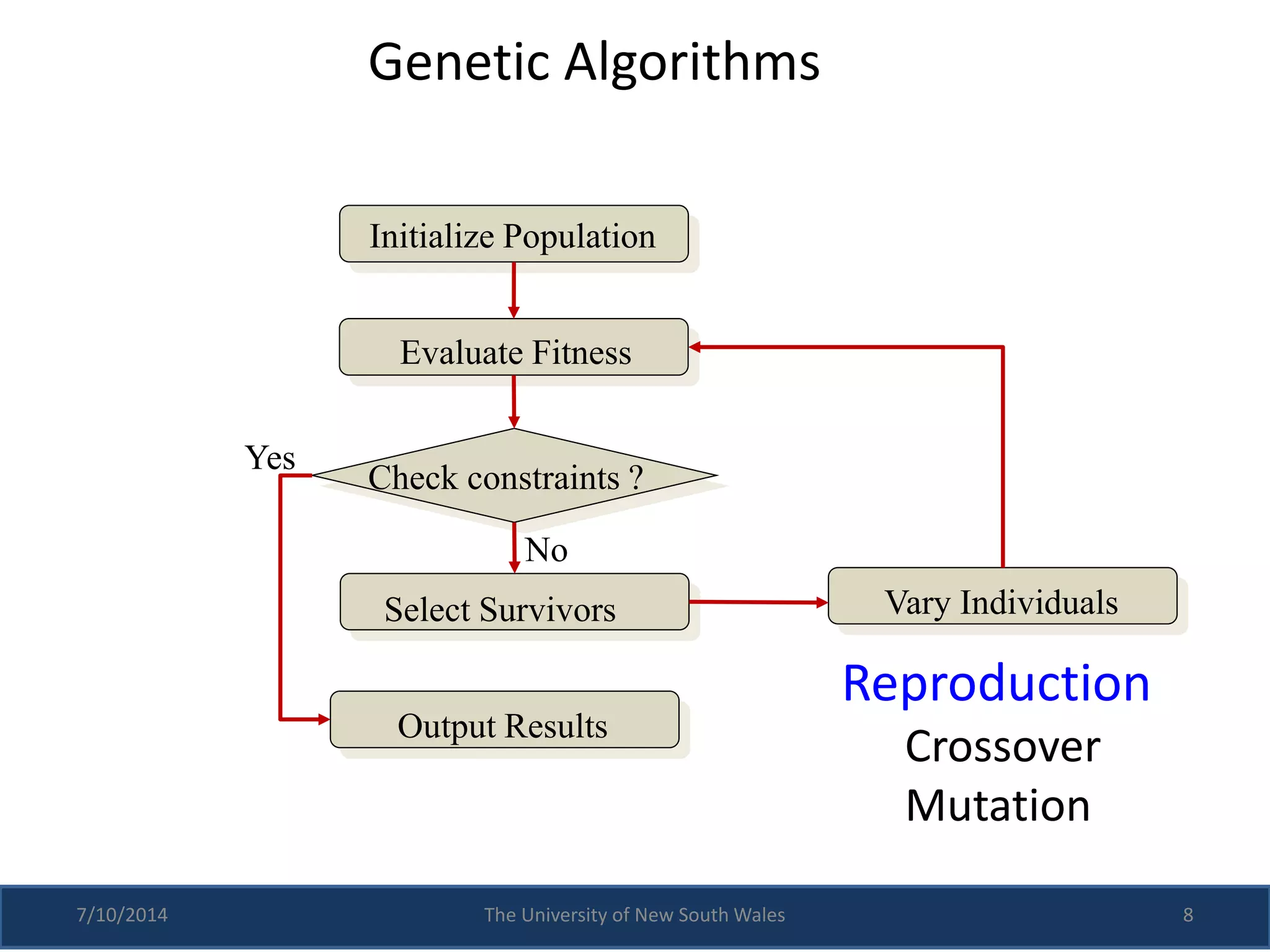 Genetic Algorithms

Initialize Population

Evaluate Fitness

Yes

Check constraints ?

No

Select Survivors

Vary Individuals

Output Results

Reproduction
Crossover
Mutation

7/10/2014

The University of New South Wales

8